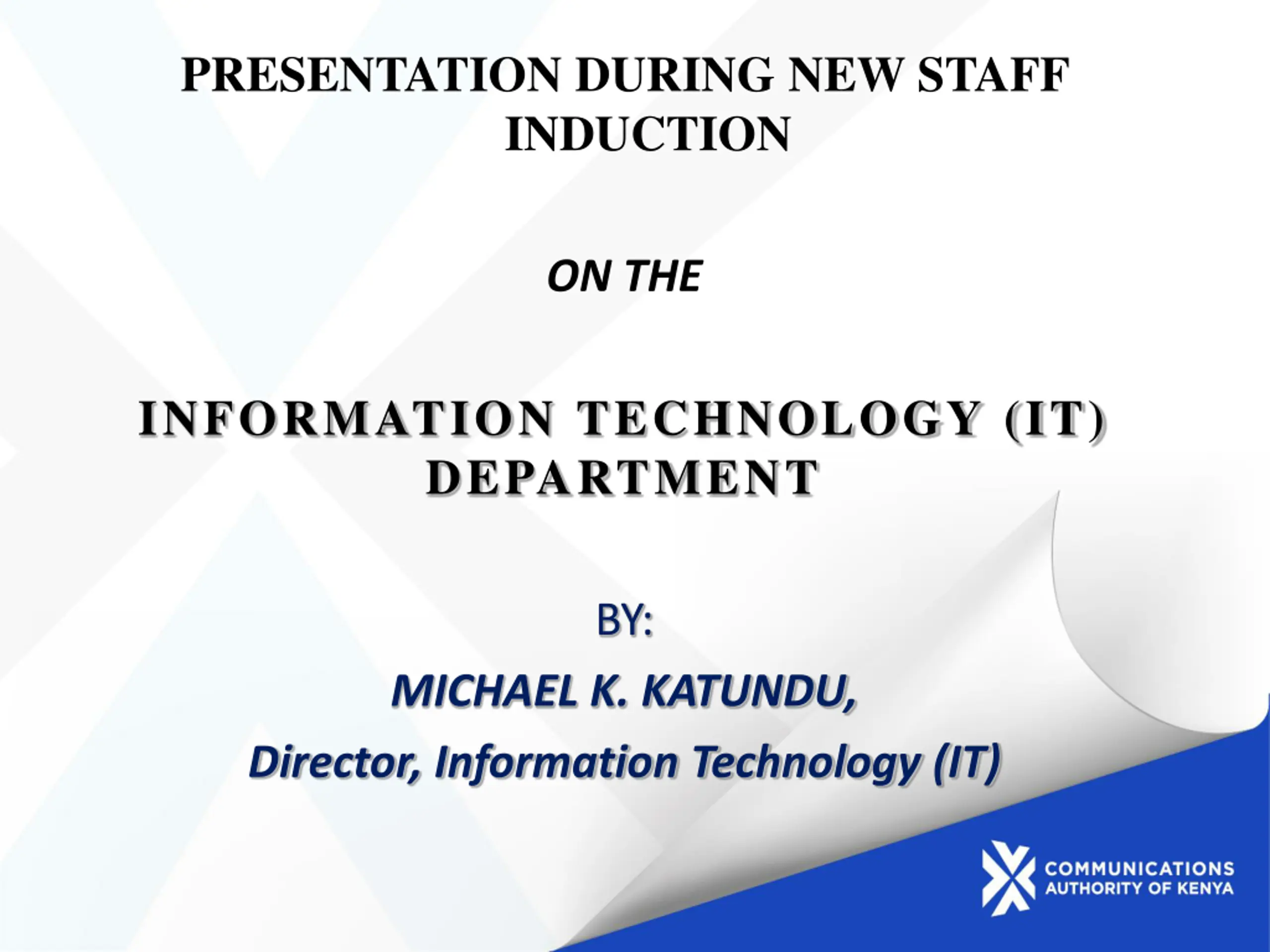 PRESENTATION DURING NEW STAFF INDUCTION

ON THE

INFORMATION TECHNOLOGY (IT) DEPARTMENT

BY:

MICHAEL K. KATUNDU,

Director, Information Technology (IT)

COMMUNICATIONS AUTHORITY OF KENYA